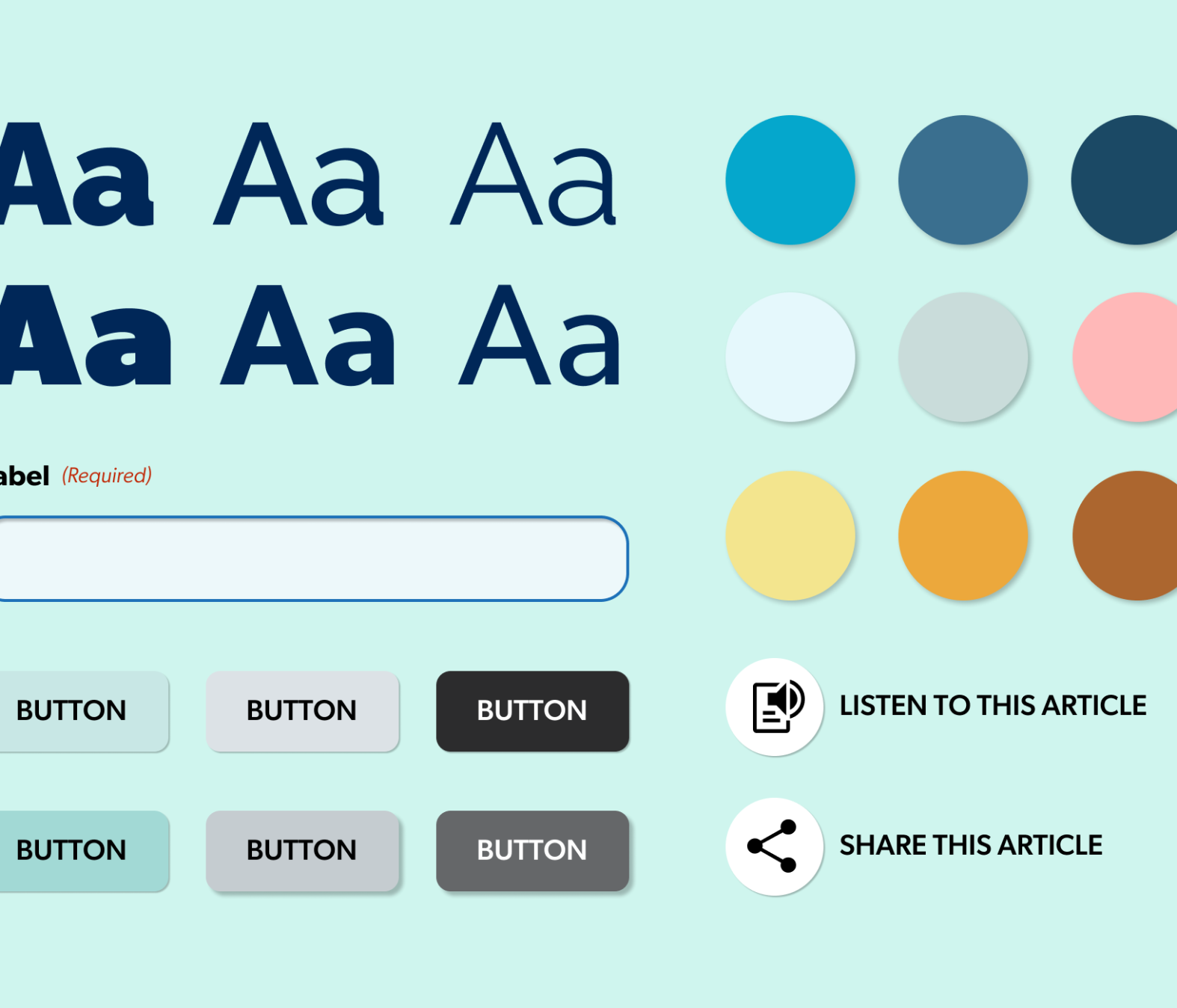 Aa Aa Aa
Aa Aa Aa

abel (Required)

BUTTON BUTTON BUTTON

BUTTON BUTTON BUTTON

LISTEN TO THIS ARTICLE

SHARE THIS ARTICLE